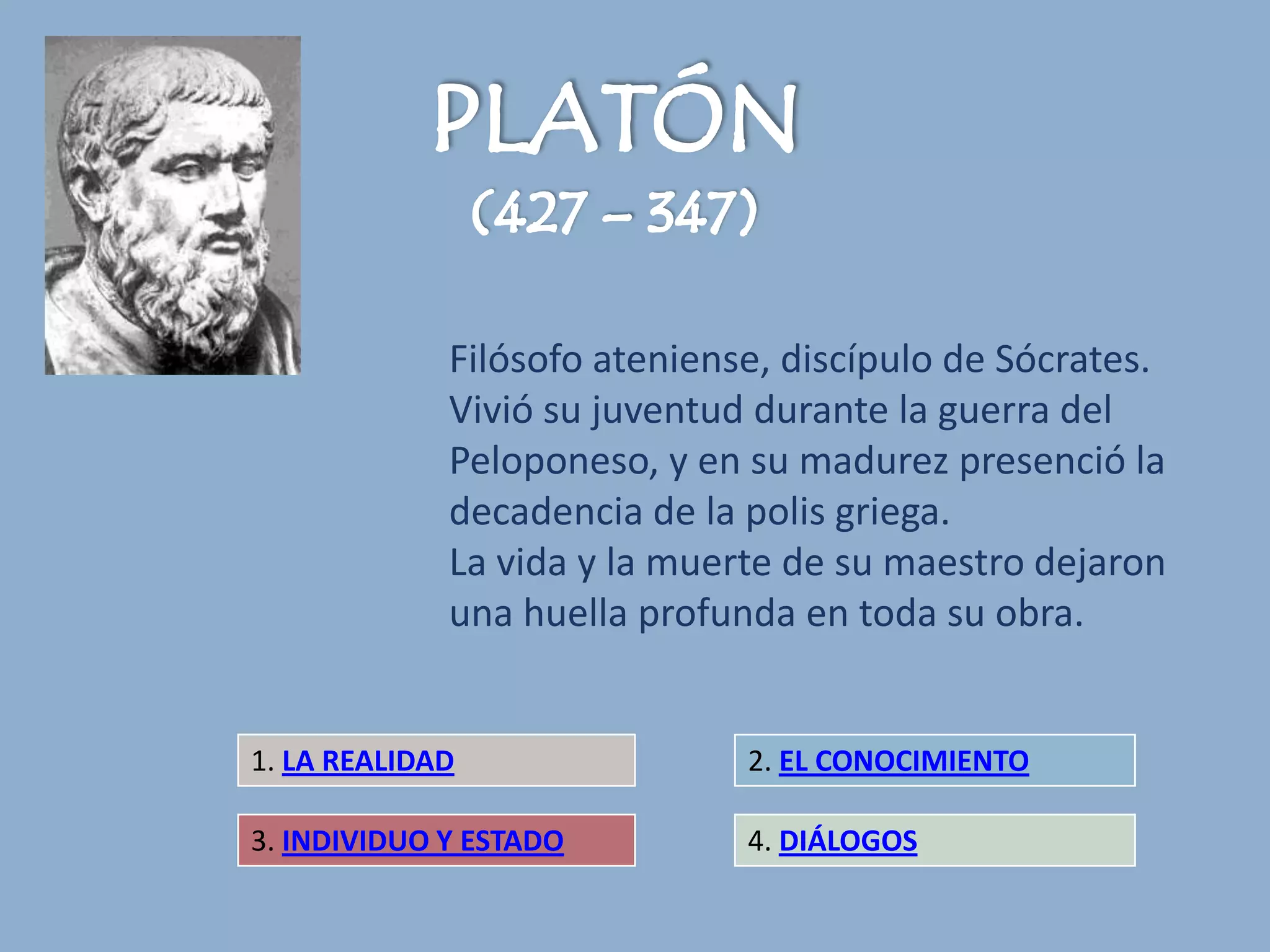 PLATÓN
(427 – 347)

Filósofo ateniense, discípulo de Sócrates. Vivió su juventud durante la guerra del Peloponeso, y en su madurez presenció la decadencia de la polis griega.
La vida y la muerte de su maestro dejaron una huella profunda en toda su obra.

1. LA REALIDAD

2. EL CONOCIMIENTO

3. INDIVIDUO Y ESTADO

4. DIÁLOGOS